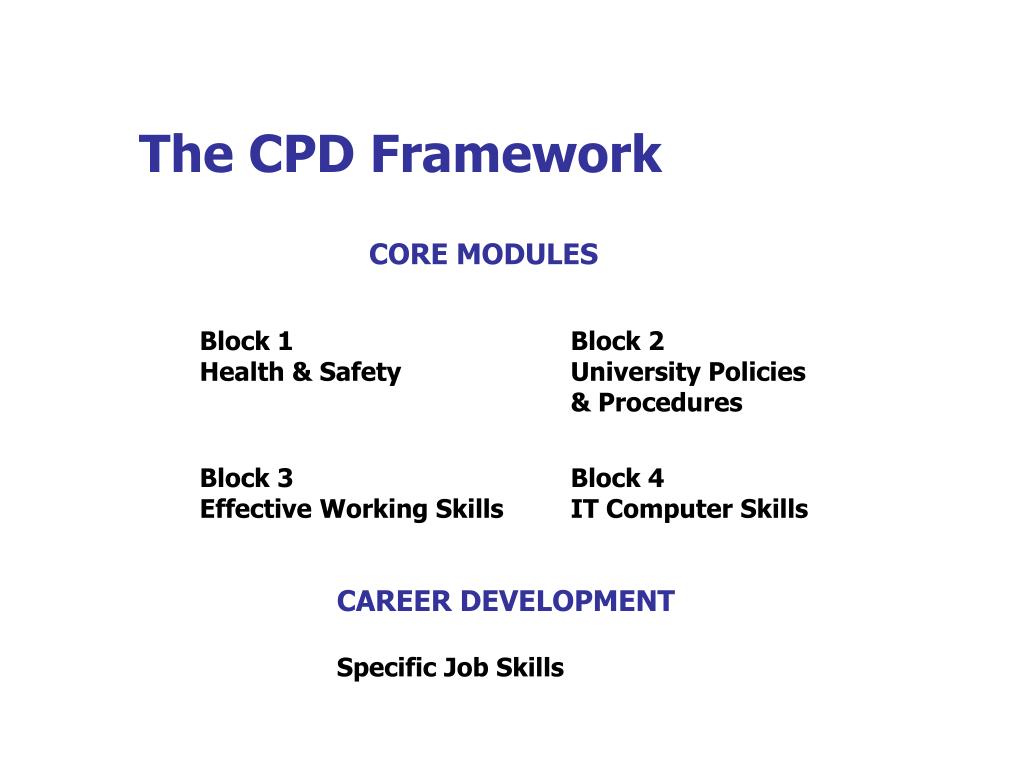 The CPD Framework

CORE MODULES

Block 1
Health & Safety

Block 2
University Policies & Procedures

Block 3
Effective Working Skills

Block 4
IT Computer Skills

CAREER DEVELOPMENT

Specific Job Skills